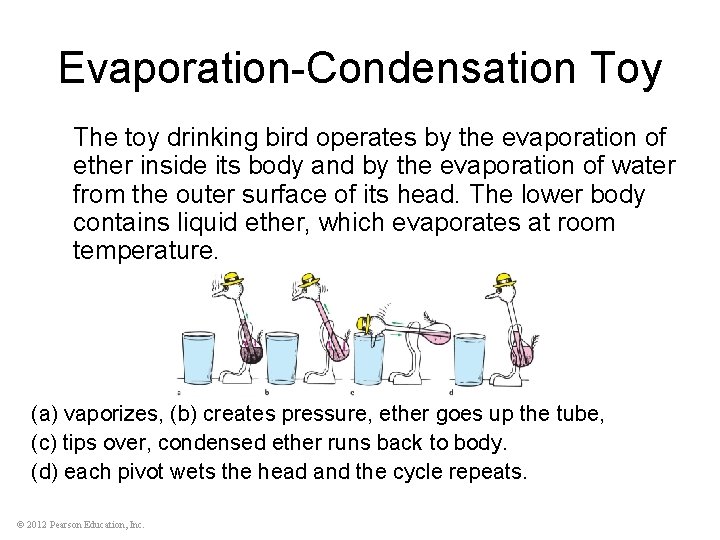 Evaporation-Condensation Toy

The toy drinking bird operates by the evaporation of ether inside its body and by the evaporation of water from the outer surface of its head. The lower body contains liquid ether, which evaporates at room temperature.

a b c d

(a) vaporizes, (b) creates pressure, ether goes up the tube,
(c) tips over, condensed ether runs back to body.
(d) each pivot wets the head and the cycle repeats.

© 2012 Pearson Education, Inc.